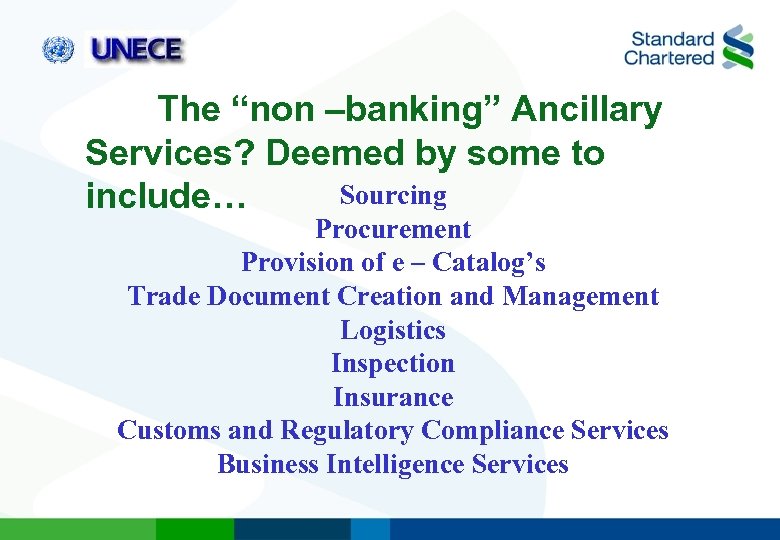 UNECE

Standard Chartered

The “non –banking” Ancillary Services? Deemed by some to include…

Sourcing
Procurement
Provision of e – Catalog’s
Trade Document Creation and Management
Logistics
Inspection
Insurance
Customs and Regulatory Compliance Services
Business Intelligence Services